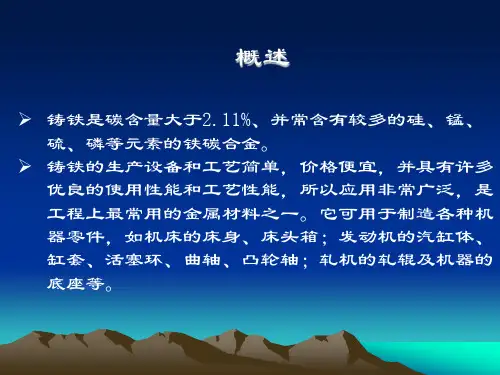 概述

➢ 铸铁是碳含量大于2.11%、并常含有较多的硅、锰、硫、磷等元素的铁碳合金。

➢ 铸铁的生产设备和工艺简单，价格便宜，并具有许多优良的使用性能和工艺性能，所以应用非常广泛，是工程上最常用的金属材料之一。它可用于制造各种机器零件，如机床的床身、床头箱；发动机的汽缸体、缸套、活塞环、曲轴、凸轮轴；轧机的轧辊及机器的底座等。